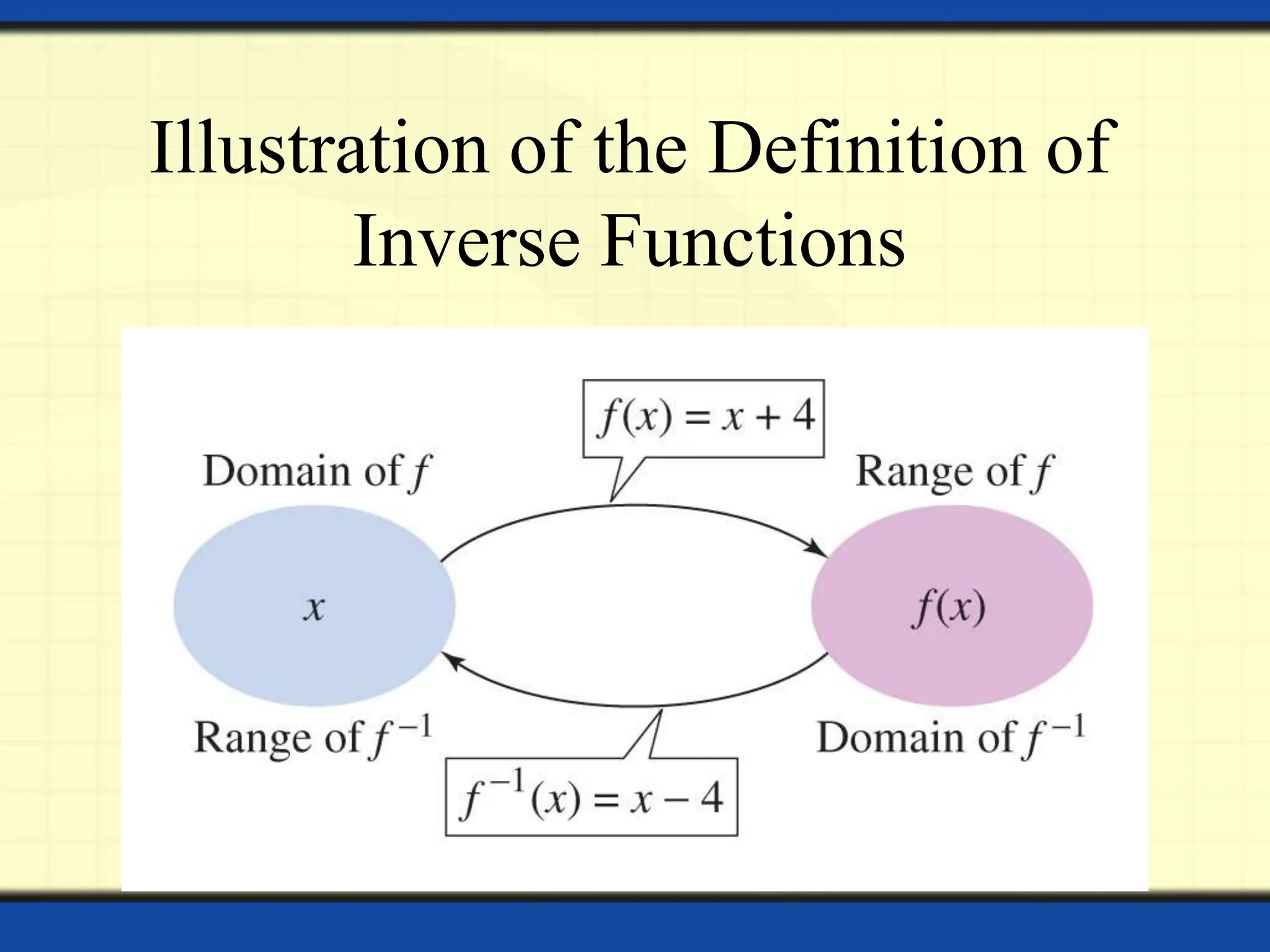 Illustration of the Definition of Inverse Functions

$f(x) = x + 4$

Domain of $f$

Range of $f$

$x$

$f(x)$

Range of $f^{-1}$

Domain of $f^{-1}$

$f^{-1}(x) = x - 4$